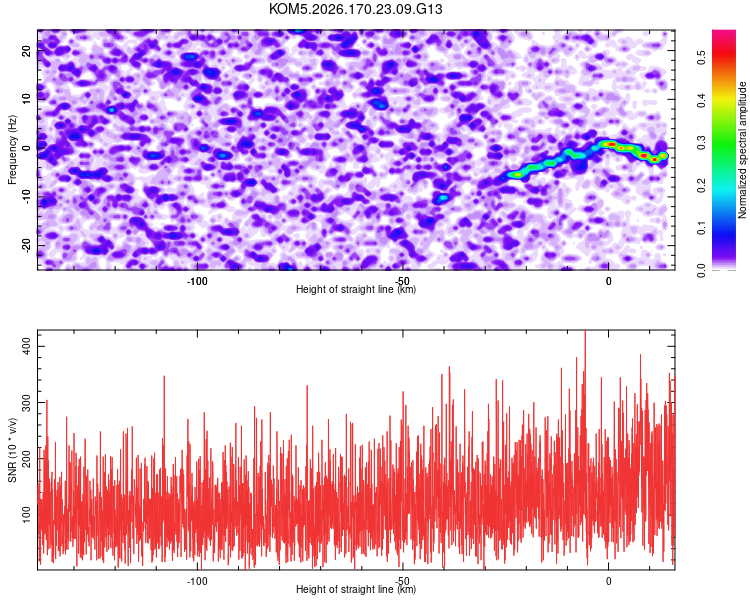 KOM5.2026.170.23.09.G13

Frequency (Hz)
20
10
0
-10
-20
-100
-50
0
Height of straight line (km)

Normalized spectral amplitude
0.0
0.1
0.2
0.3
0.4
0.5

SNR (10 * v/v)
400
300
200
100
-100
-50
0
Height of straight line (km)